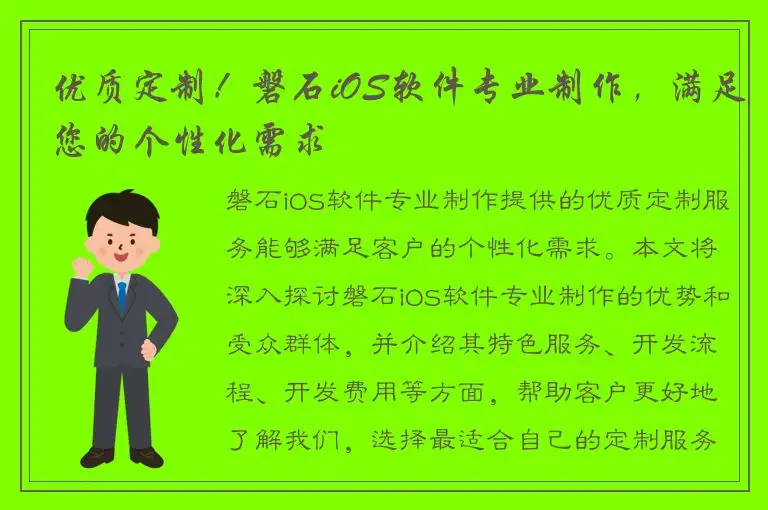 优质定制！磐石iOS软件专业制作，满足您的个性化需求

磐石iOS软件专业制作提供的优质定制服务能够满足客户的个性化需求。本文将深入探讨磐石iOS软件专业制作的优势和受众群体，并介绍其特色服务、开发流程、开发费用等方面，帮助客户更好地了解我们，选择最适合自己的定制服务